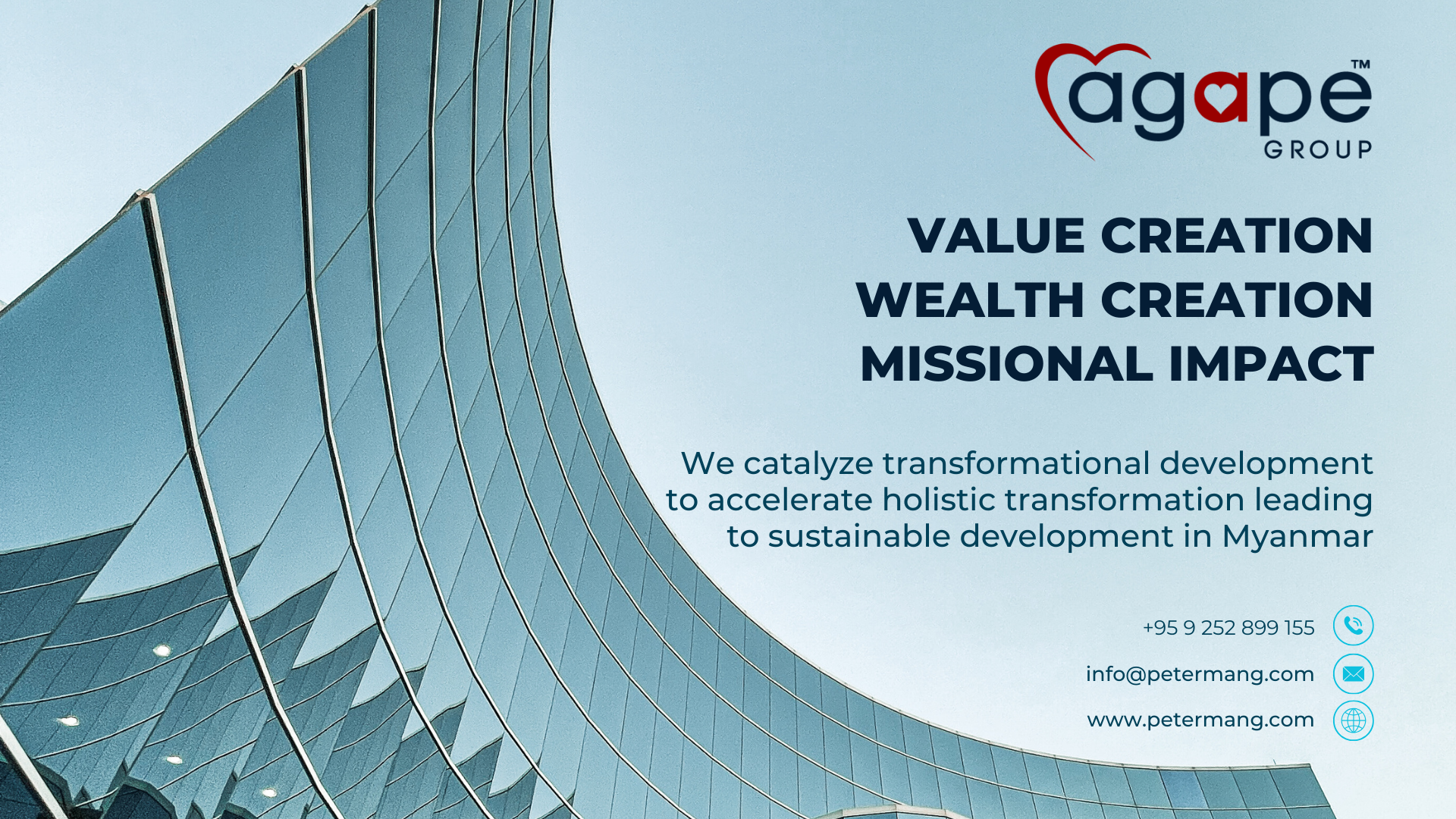 agape™
GROUP

VALUE CREATION
WEALTH CREATION
MISSIONAL IMPACT

We catalyze transformational development to accelerate holistic transformation leading to sustainable development in Myanmar

+95 9 252 899 155

info@petermang.com

www.petermang.com